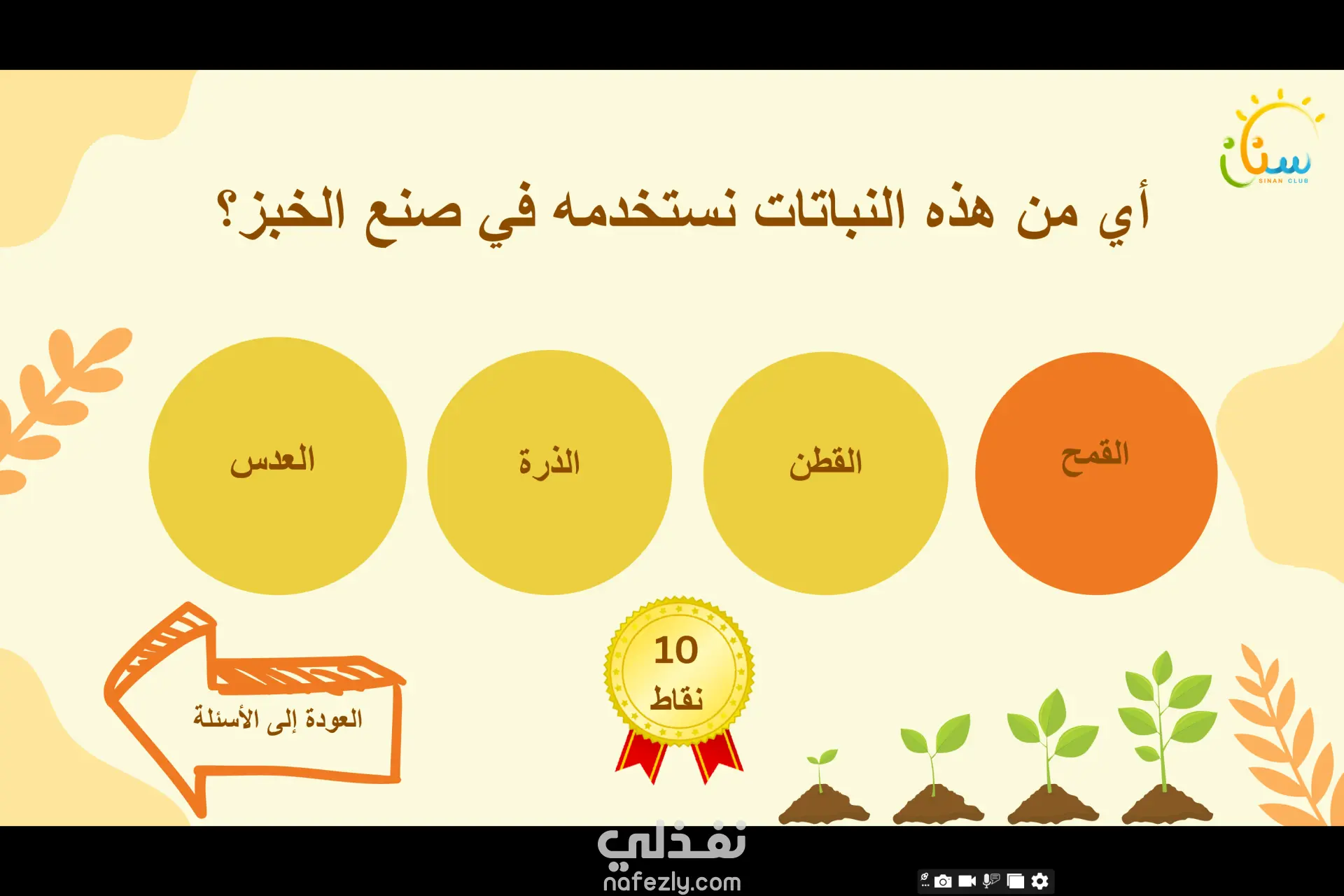 سنان
SINAN CLUB

أي من هذه النباتات نستخدمه في صنع الخبز؟

القمح

القطن

الذرة

العدس

10
نقاط

العودة إلى الأسئلة

نفذلي
nafezly.com